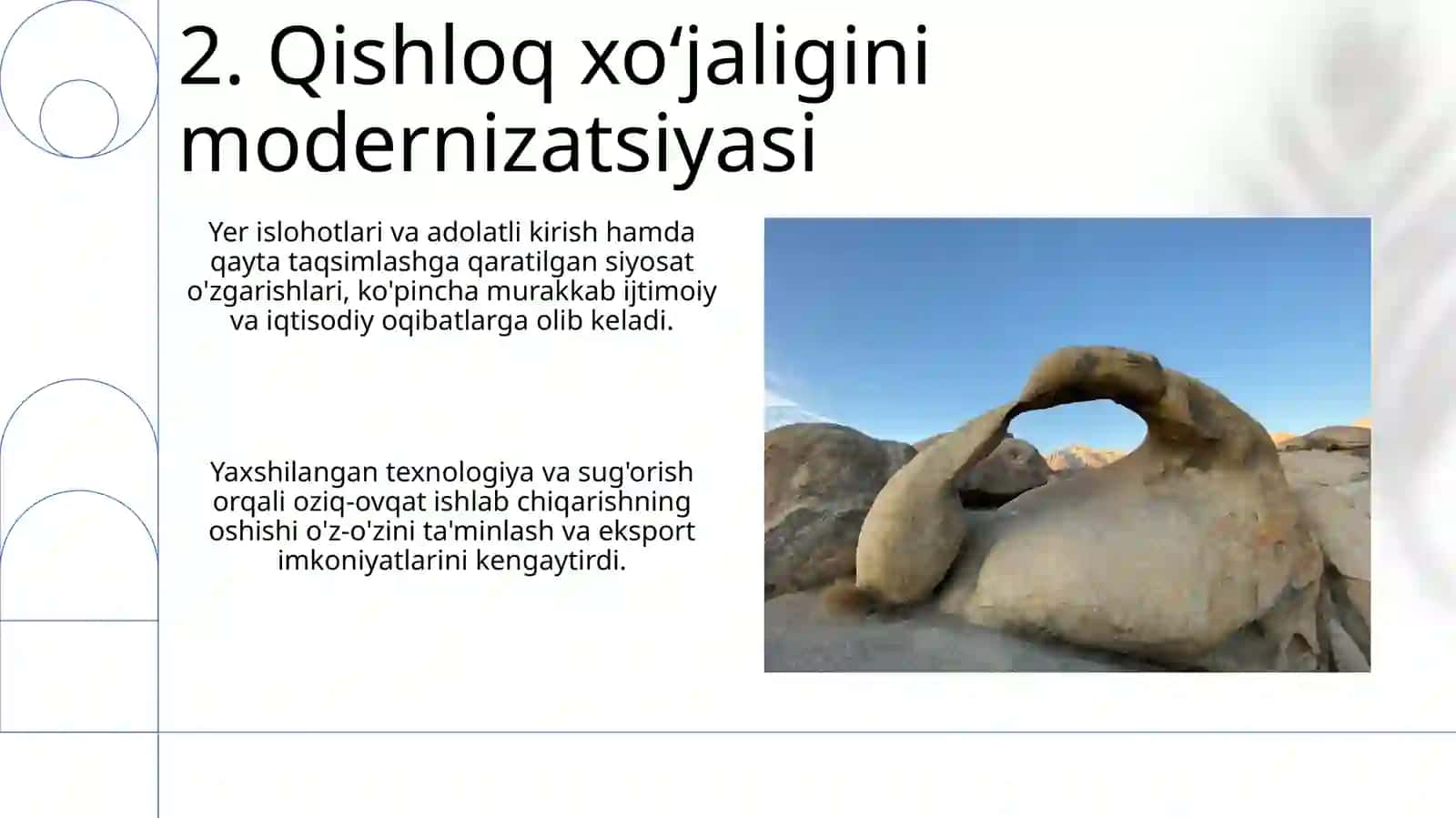 2. Qishloq xo‘jaligini modernizatsiyasi

Yer islohotlari va adolatli kirish hamda qayta taqsimlashga qaratilgan siyosat o'zgarishlari, ko'pincha murakkab ijtimoiy va iqtisodiy oqibatlarga olib keladi.

Yaxshilangan texnologiya va sug'orish orqali oziq-ovqat ishlab chiqarishning oshishi o'z-o'zini ta'minlash va eksport imkoniyatlarini kengaytirdi.